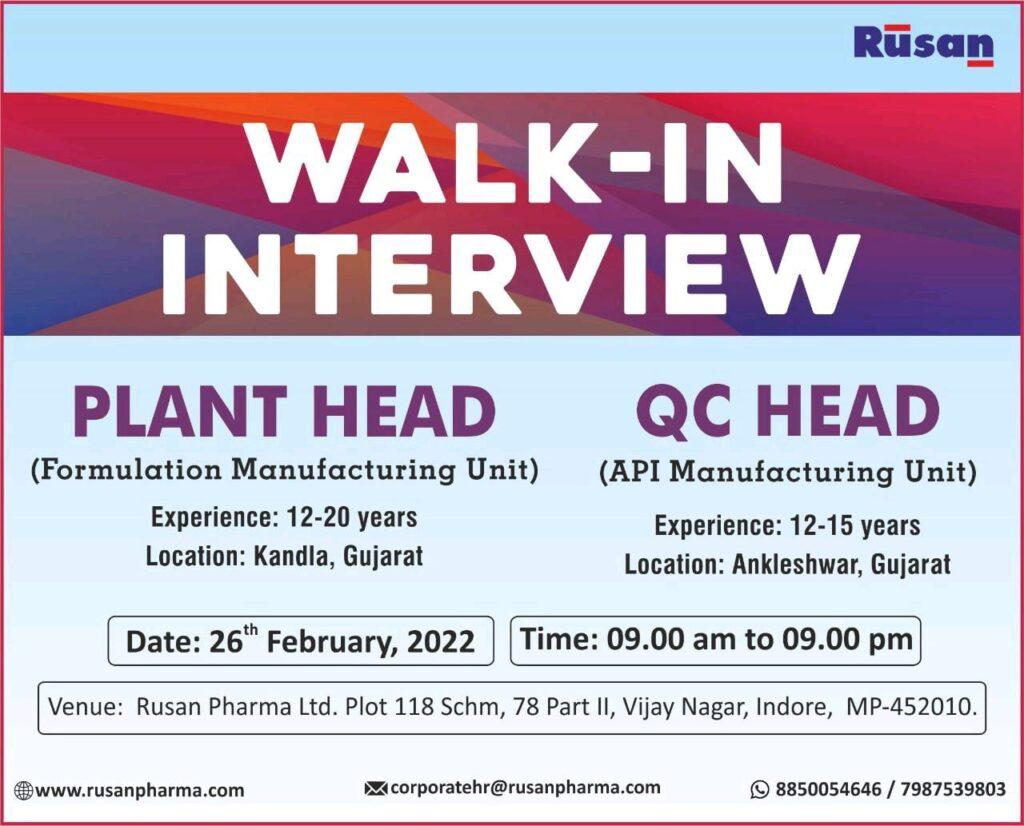 Rusan

WALK-IN INTERVIEW

PLANT HEAD
(Formulation Manufacturing Unit)
Experience: 12-20 years
Location: Kandla, Gujarat

QC HEAD
(API Manufacturing Unit)
Experience: 12-15 years
Location: Ankleshwar, Gujarat

Date: 26$^{th}$ February, 2022

Time: 09.00 am to 09.00 pm

Venue: Rusan Pharma Ltd. Plot 118 Schm, 78 Part II, Vijay Nagar, Indore, MP-452010.

www.rusanpharma.com

corporatehr@rusanpharma.com

8850054646 / 7987539803